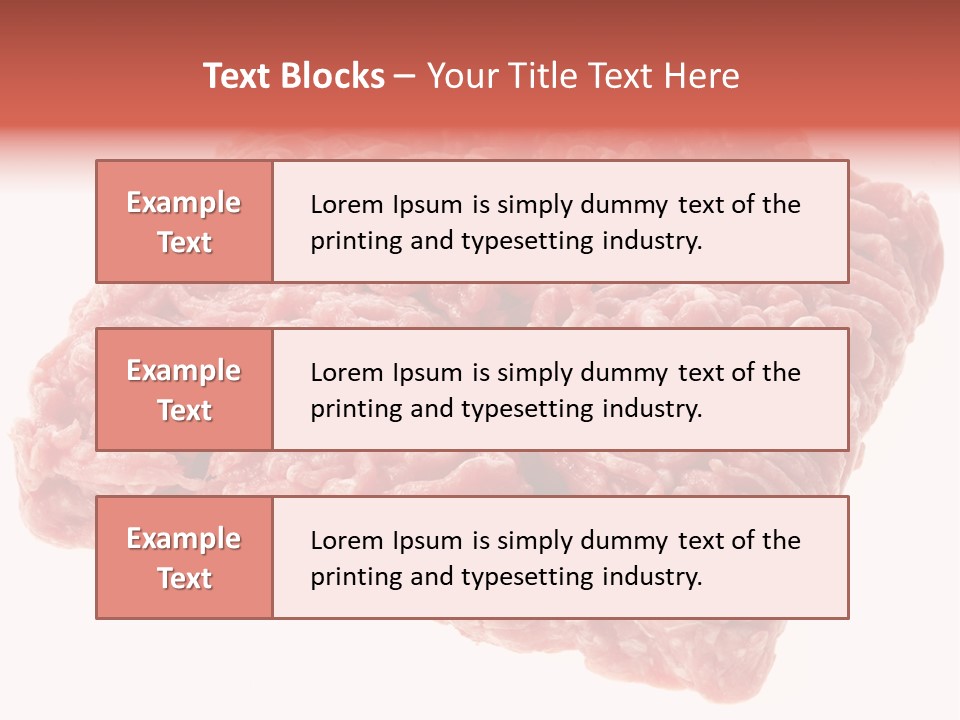 Text Blocks – Your Title Text Here

Example Text

Lorem Ipsum is simply dummy text of the printing and typesetting industry.

Example Text

Lorem Ipsum is simply dummy text of the printing and typesetting industry.

Example Text

Lorem Ipsum is simply dummy text of the printing and typesetting industry.